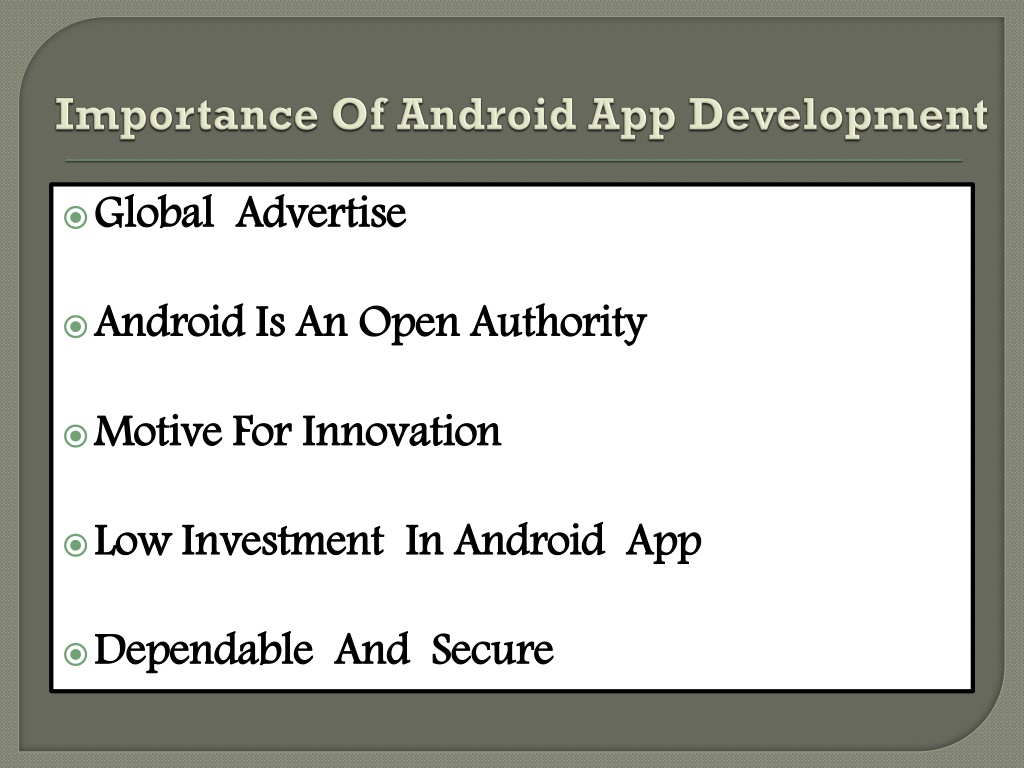 Importance Of Android App Development

Global Advertise

Android Is An Open Authority

Motive For Innovation

Low Investment In Android App

Dependable And Secure